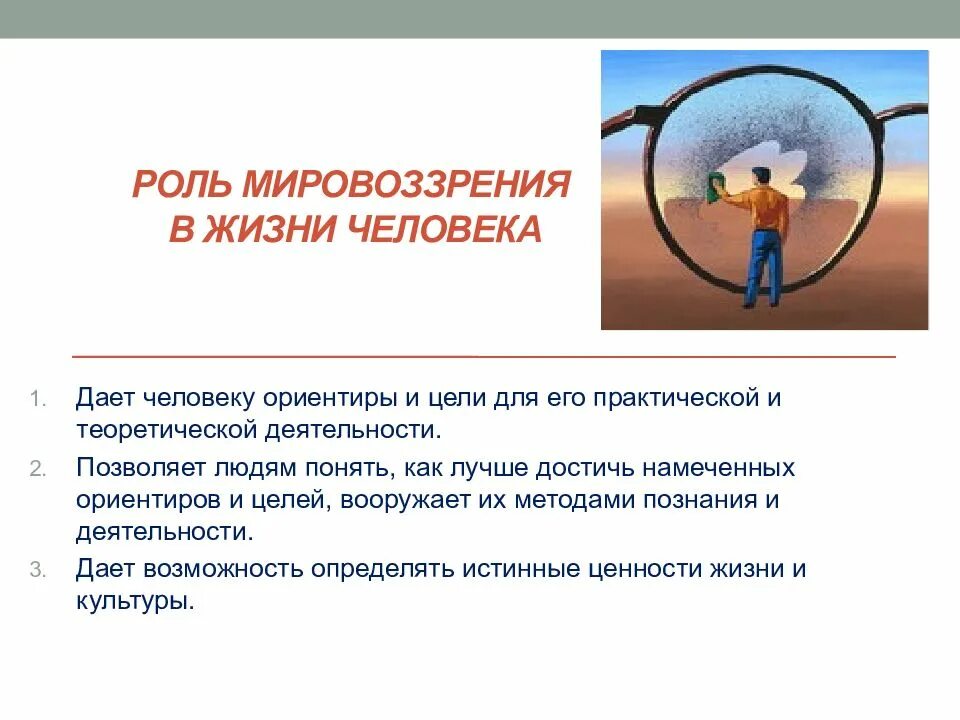 РОЛЬ МИРОВОЗЗРЕНИЯ В ЖИЗНИ ЧЕЛОВЕКА

1. Дает человеку ориентиры и цели для его практической и теоретической деятельности.
2. Позволяет людям понять, как лучше достичь намеченных ориентиров и целей, вооружает их методами познания и деятельности.
3. Дает возможность определять истинные ценности жизни и культуры.